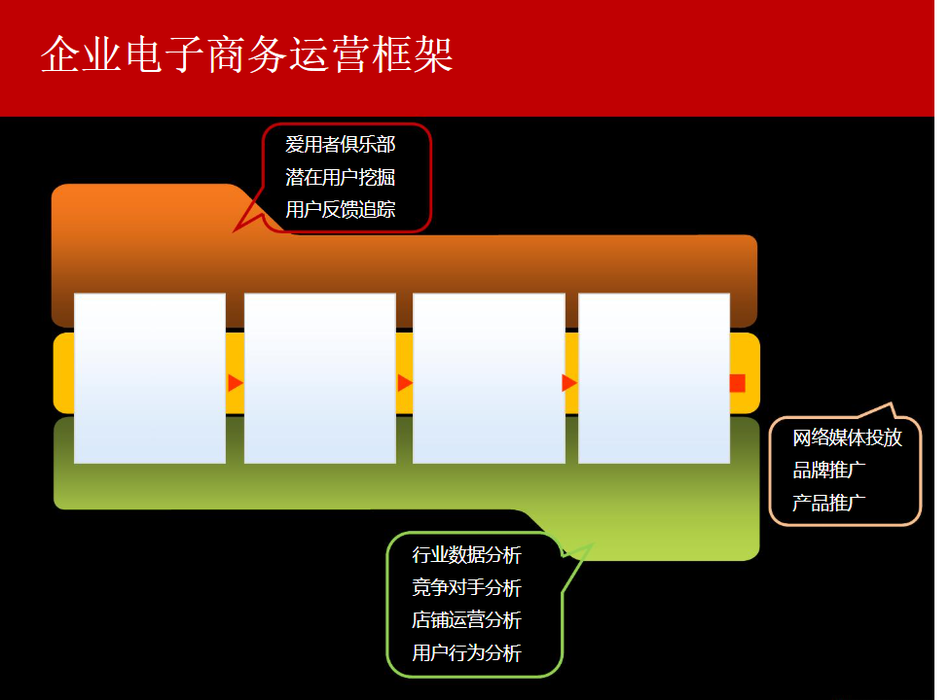 企业电子商务运营框架

爱用者俱乐部
潜在用户挖掘
用户反馈追踪

网络媒体投放
品牌推广
产品推广

行业数据分析
竞争对手分析
店铺运营分析
用户行为分析